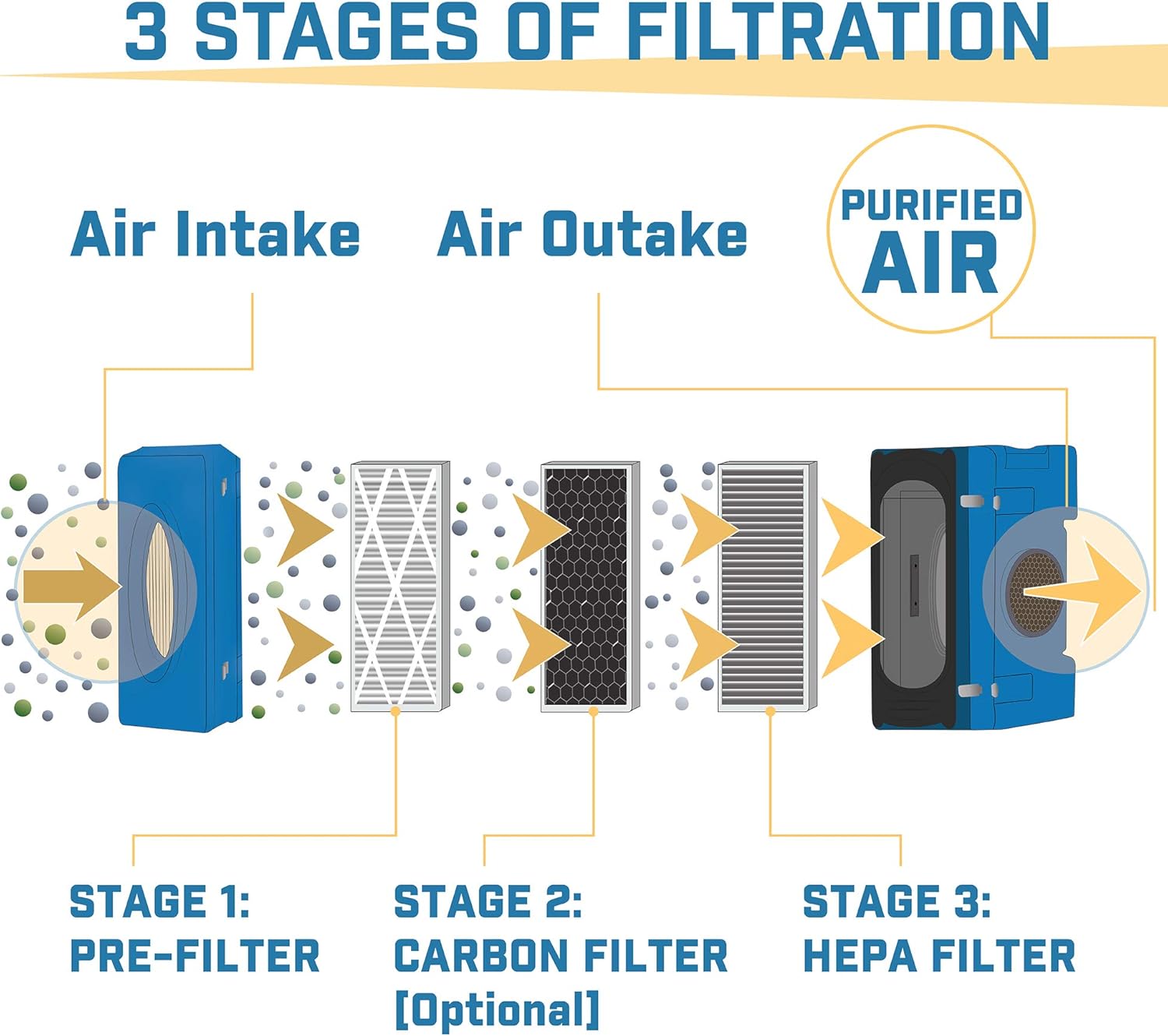 3 STAGES OF FILTRATION

Air Intake

Air Outake

PURIFIED AIR

STAGE 1: PRE-FILTER

STAGE 2: CARBON FILTER [Optional]

STAGE 3: HEPA FILTER